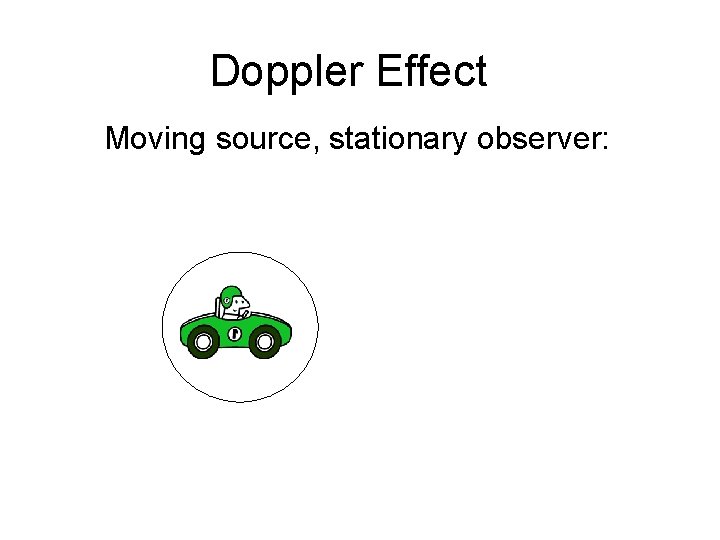 Doppler Effect

Moving source, stationary observer: